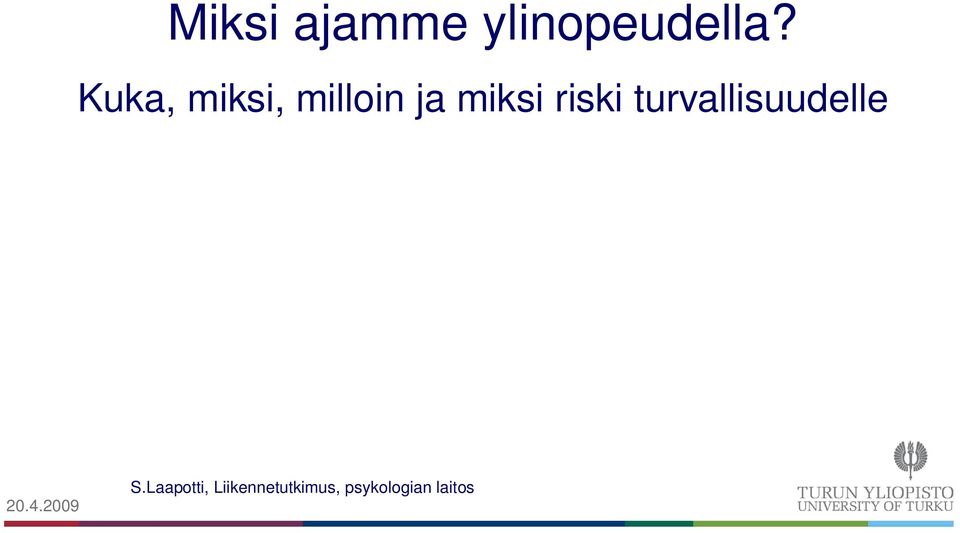 Miksi ajamme ylinopeudella?

Kuka, miksi, milloin ja miksi riski turvallisuudelle

S.Laapotti, Liikennetutkimus, psykologian laitos

20.4.2009

TURUN YLIOPISTO
UNIVERSITY OF TURKU